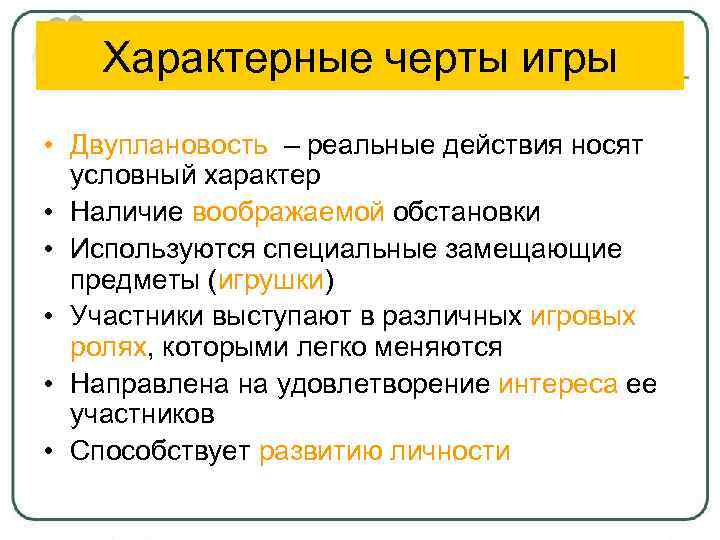 Характерные черты игры

• Двуплановость – реальные действия носят условный характер
• Наличие воображаемой обстановки
• Используются специальные замещающие предметы (игрушки)
• Участники выступают в различных игровых ролях, которыми легко меняются
• Направлена на удовлетворение интереса ее участников
• Способствует развитию личности